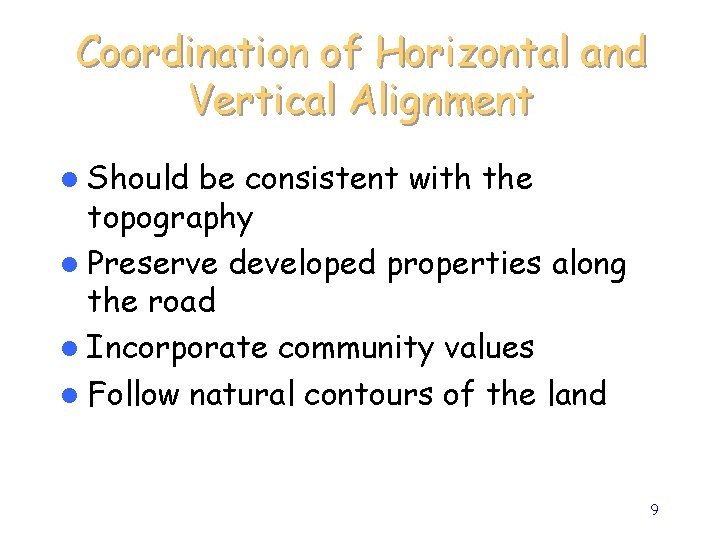 Coordination of Horizontal and Vertical Alignment

- Should be consistent with the topography
- Preserve developed properties along the road
- Incorporate community values
- Follow natural contours of the land

9